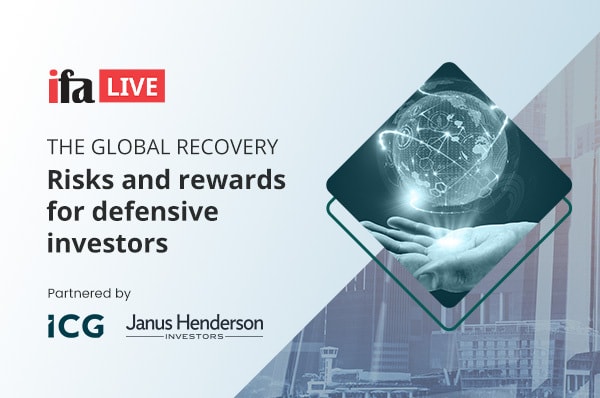 ifa LIVE

THE GLOBAL RECOVERY

Risks and rewards for defensive investors

Partnered by

ICG

Janus Henderson
INVESTORS